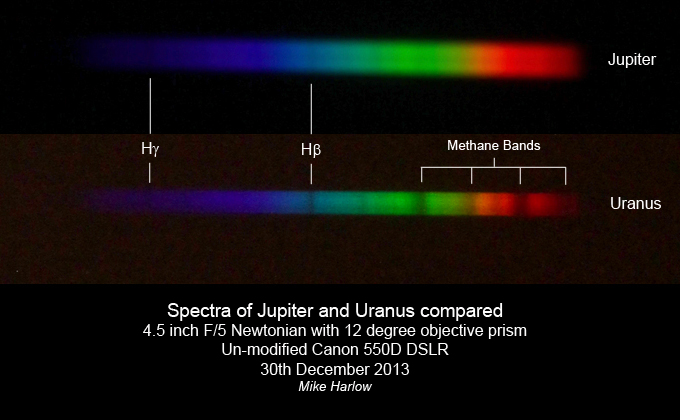 Jupiter

Hγ

Hβ

Methane Bands

Uranus

Spectra of Jupiter and Uranus compared
4.5 inch F/5 Newtonian with 12 degree objective prism
Un-modified Canon 550D DSLR
30th December 2013
Mike Harlow